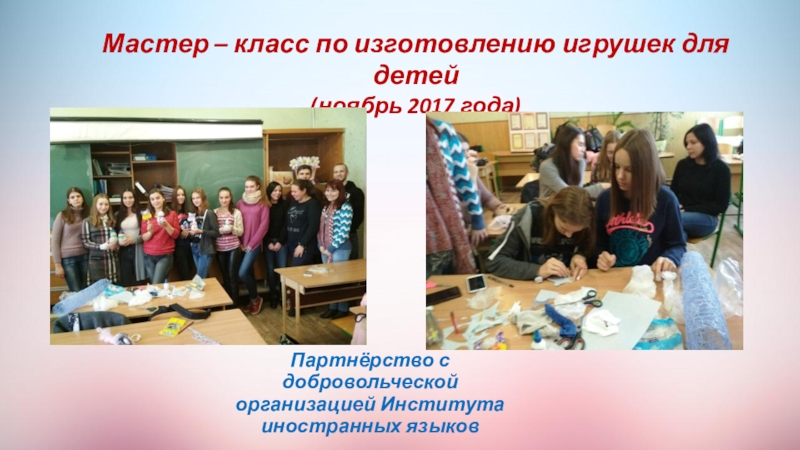 Мастер – класс по изготовлению игрушек для детей
(ноябрь 2017 года)

Партнёрство с добровольческой организацией Института иностранных языков